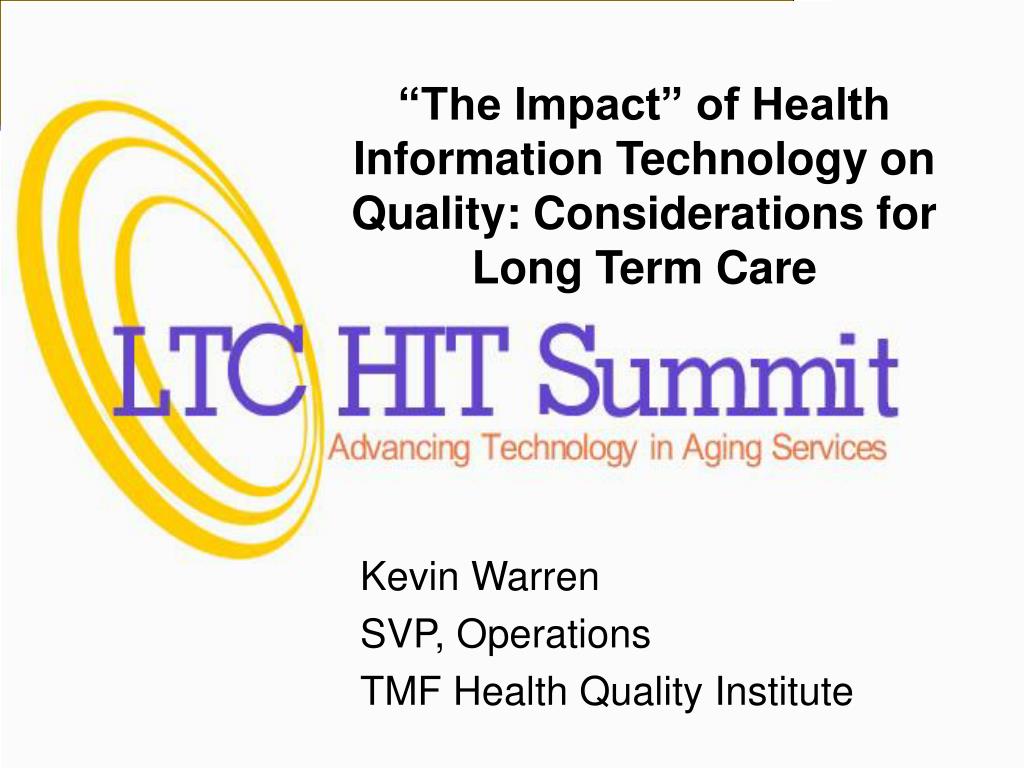 “The Impact” of Health Information Technology on Quality: Considerations for Long Term Care

LTC HIT Summit

Advancing Technology in Aging Services

Kevin Warren
SVP, Operations
TMF Health Quality Institute